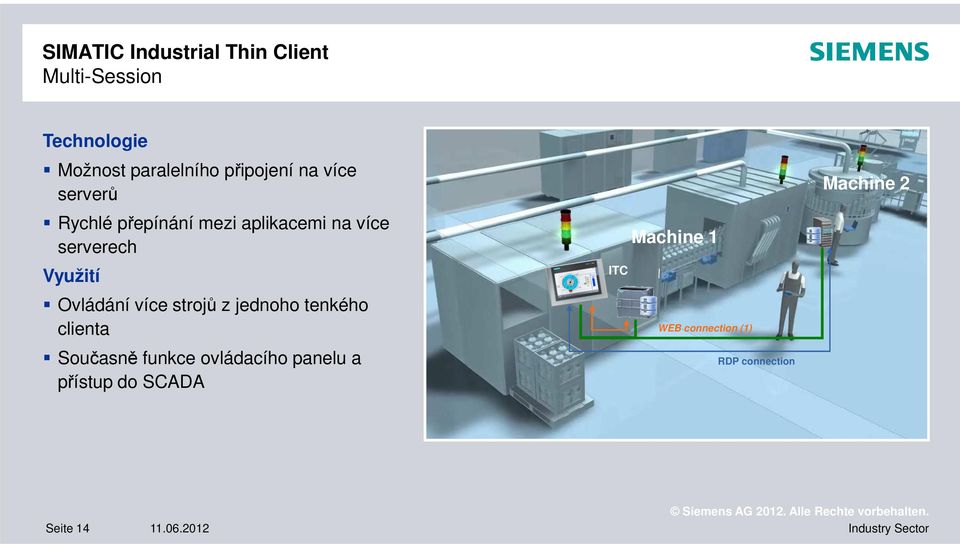 SIMATIC Industrial Thin Client
Multi-Session

SIEMENS

Technologie
▪ Možnost paralelního připojení na více serverů
▪ Rychlé přepínání mezi aplikacemi na více serverech

Využití
▪ Ovládání více strojů z jednoho tenkého clienta
▪ Současně funkce ovládacího panelu a přístup do SCADA

Machine 2
Machine 1
ITC
WEB connection (1)
RDP connection

© Siemens AG 2012. Alle Rechte vorbehalten.
Seite 14 11.06.2012 Industry Sector